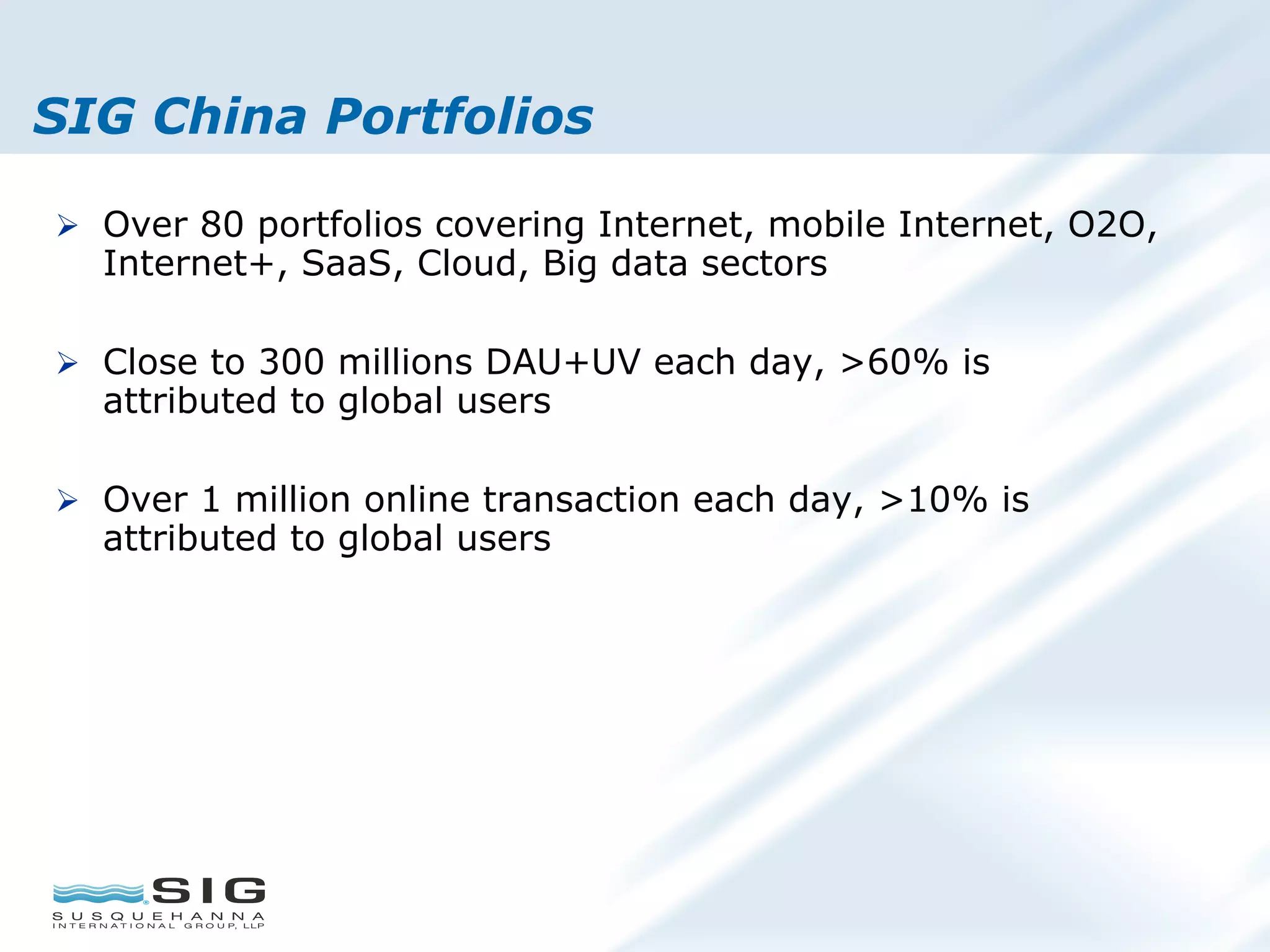 SIG China Portfolios

➢ Over 80 portfolios covering Internet, mobile Internet, O2O, Internet+, SaaS, Cloud, Big data sectors

➢ Close to 300 millions DAU+UV each day, >60% is attributed to global users

➢ Over 1 million online transaction each day, >10% is attributed to global users

SIG
SUSQUEHANNA
INTERNATIONAL GROUP, LLP